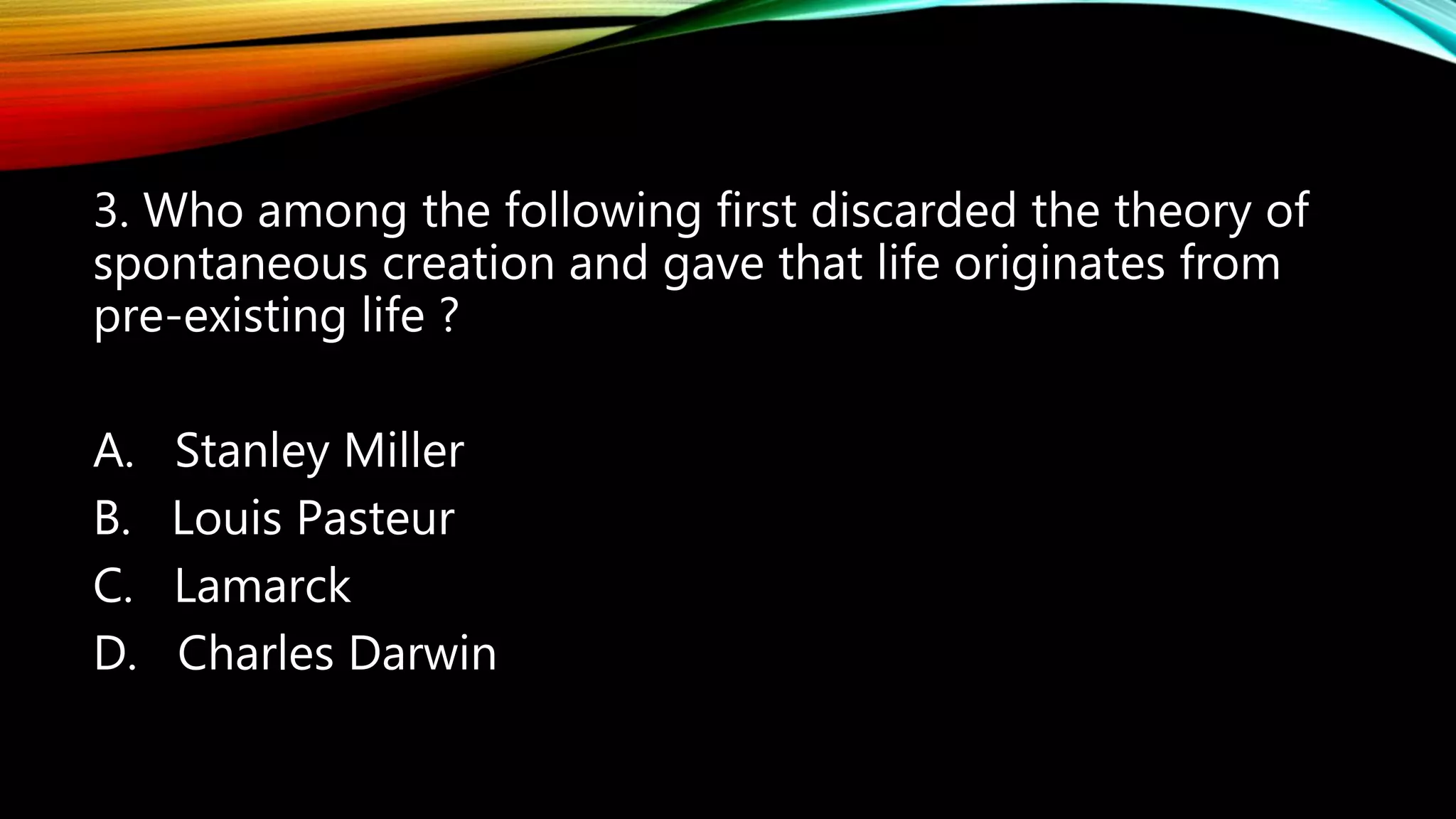 3. Who among the following first discarded the theory of spontaneous creation and gave that life originates from pre-existing life ?

A. Stanley Miller
B. Louis Pasteur
C. Lamarck
D. Charles Darwin